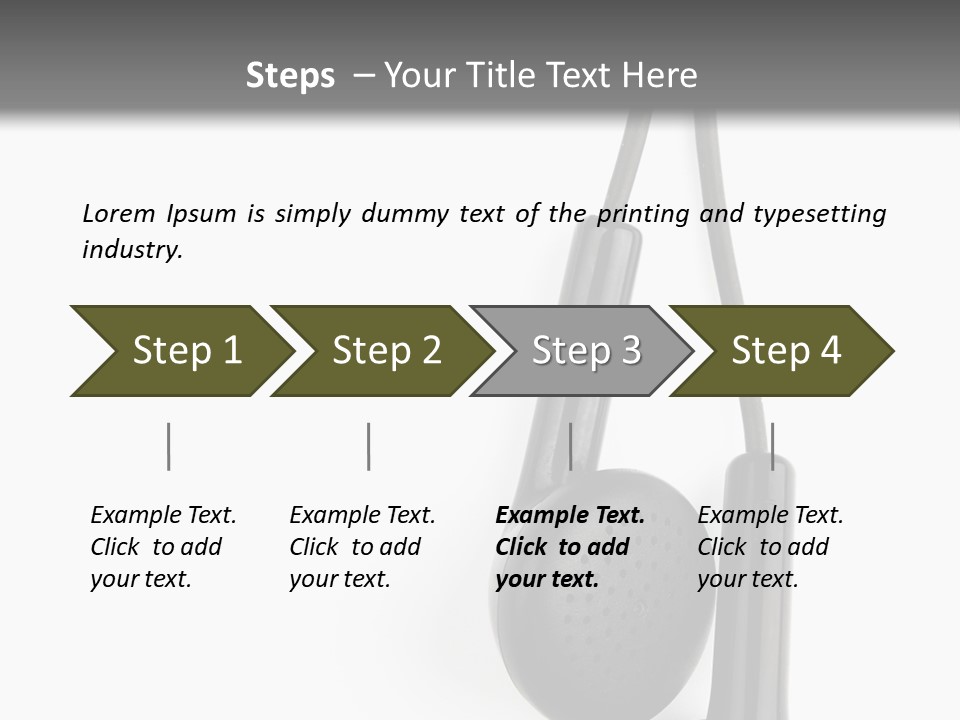 Steps – Your Title Text Here

Lorem Ipsum is simply dummy text of the printing and typesetting industry.

Step 1

Step 2

Step 3

Step 4

Example Text. Click to add your text.

Example Text. Click to add your text.

Example Text. Click to add your text.

Example Text. Click to add your text.